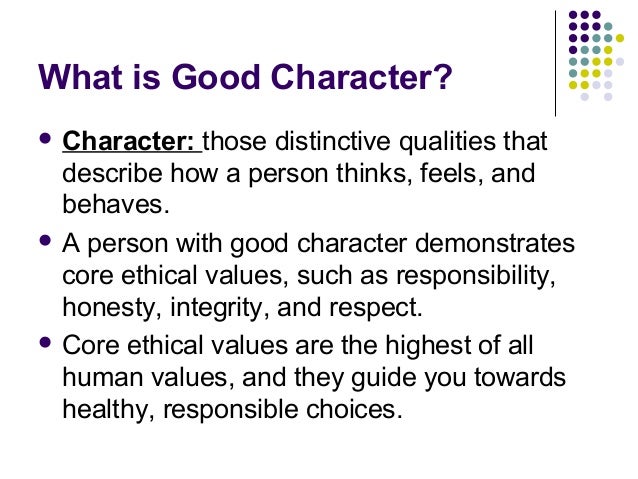 What is Good Character?

- Character: those distinctive qualities that describe how a person thinks, feels, and behaves.
- A person with good character demonstrates core ethical values, such as responsibility, honesty, integrity, and respect.
- Core ethical values are the highest of all human values, and they guide you towards healthy, responsible choices.